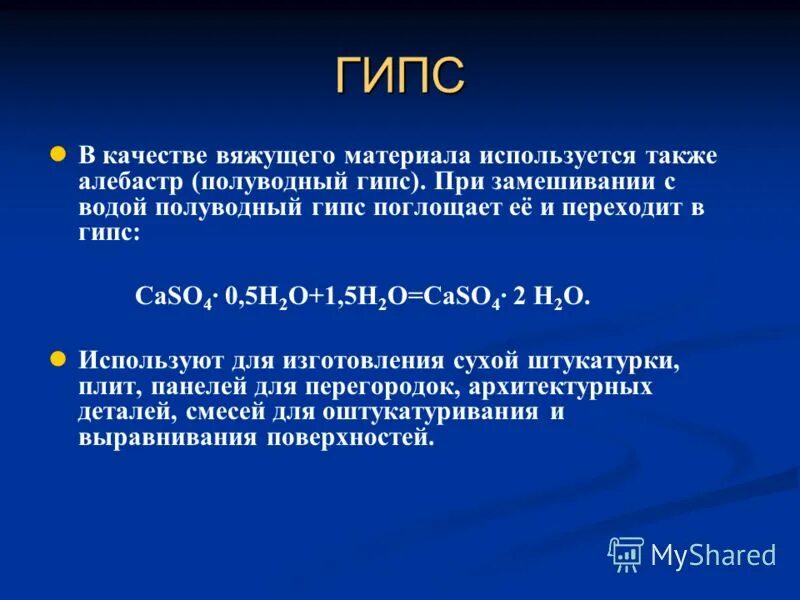 ГИПС

В качестве вяжущего материала используется также алебастр (полуводный гипс). При замешивании с водой полуводный гипс поглощает её и переходит в гипс:

$CaSO_4 \cdot 0,5H_2O+1,5H_2O=CaSO_4 \cdot 2\ H_2O$.

Используют для изготовления сухой штукатурки, плит, панелей для перегородок, архитектурных деталей, смесей для оштукатуривания и выравнивания поверхностей.

MyShared